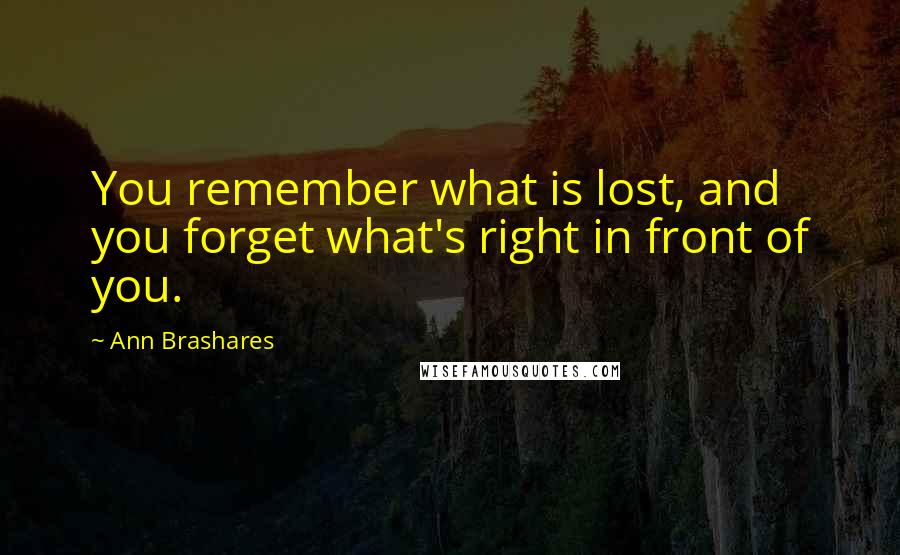 You remember what is lost, and you forget what's right in front of you.

~ Ann Brashares

WISEFAMOUSQUOTES.COM